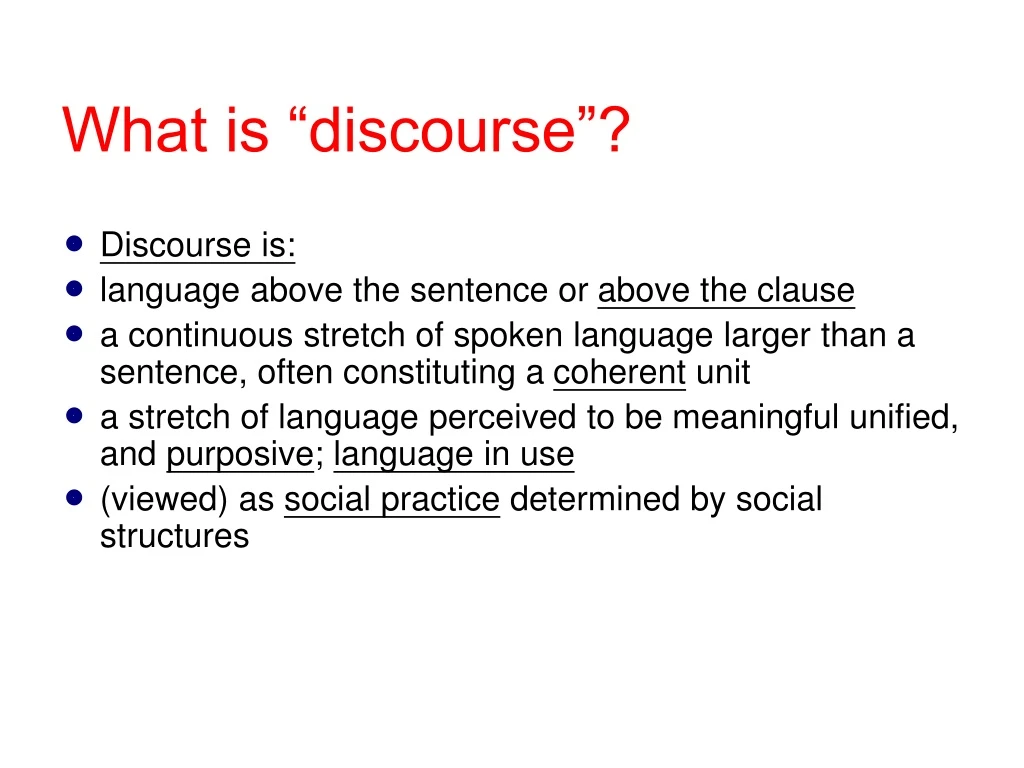 What is “discourse”?

- Discourse is:
- language above the sentence or above the clause
- a continuous stretch of spoken language larger than a sentence, often constituting a coherent unit
- a stretch of language perceived to be meaningful unified, and purposive; language in use
- (viewed) as social practice determined by social structures